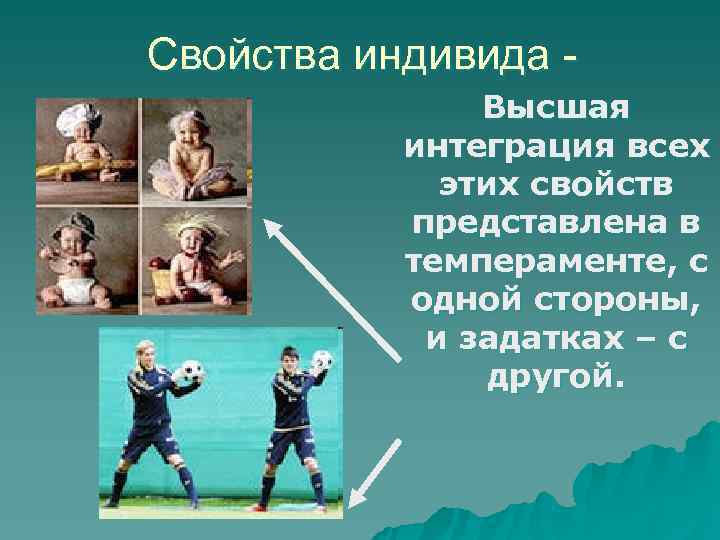 Свойства индивида -

Высшая интеграция всех этих свойств представлена в темпераменте, с одной стороны, и задатках – с другой.